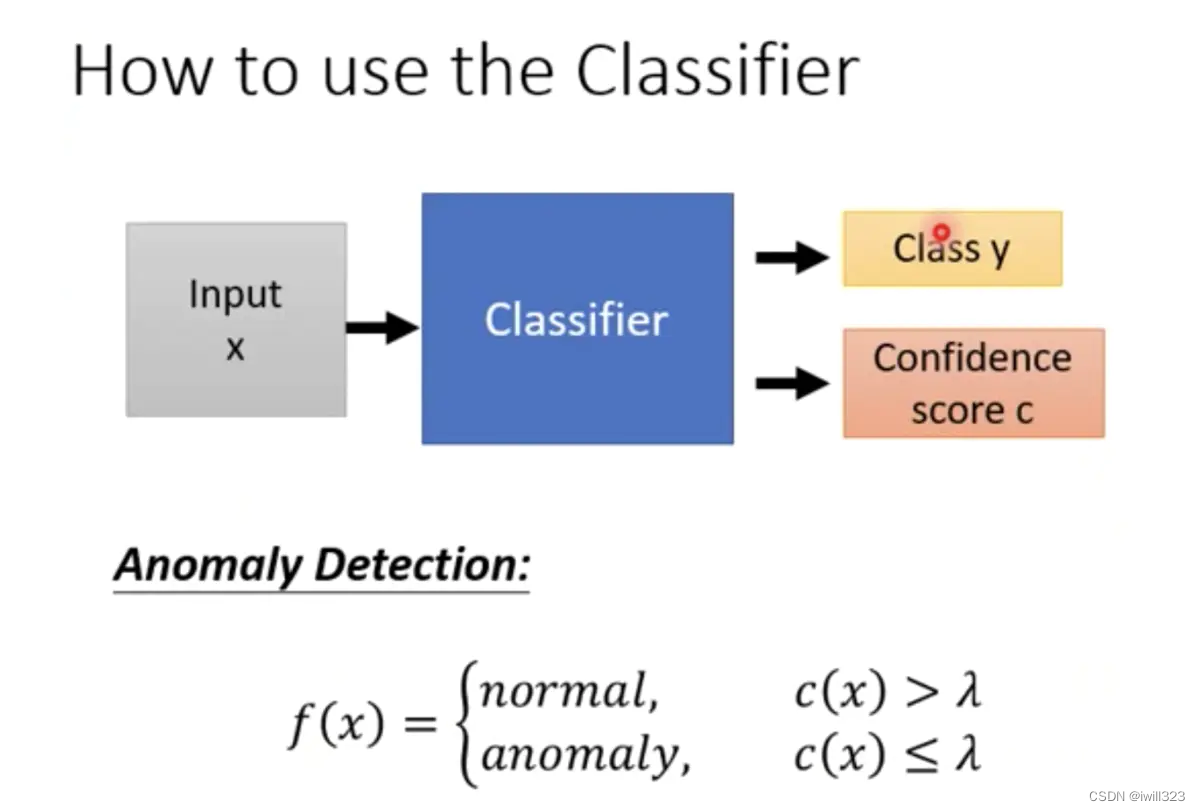 How to use the Classifier

Input x

Classifier

Class y

Confidence score c

Anomaly Detection:

$f(x) = \begin{cases} normal, & c(x) > \lambda \\ anomaly, & c(x) \leq \lambda \end{cases}$

CSDN @iwill323